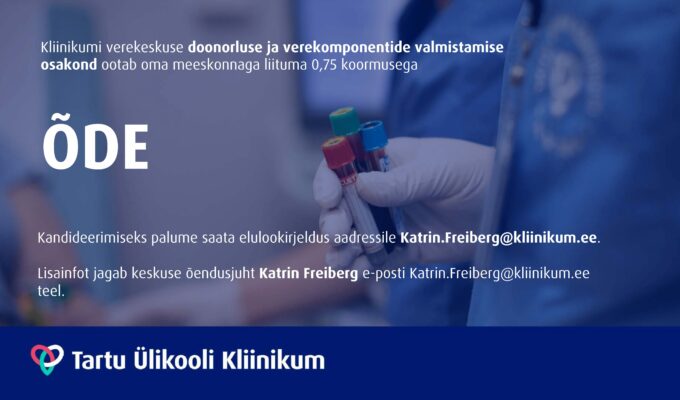 Kliinikumi verekeskuse doonorluse ja verekomponentide valmistamise osakond ootab oma meeskonnaga liituma 0,75 koormusega

ÕDE

Kandideerimiseks palume saata elulookirjeldus aadressile Katrin.Freiberg@kliinikum.ee.

Lisainfot jagab keskuse õendusjuht Katrin Freiberg e-posti Katrin.Freiberg@kliinikum.ee teel.

Tartu Ülikooli Kliinikum